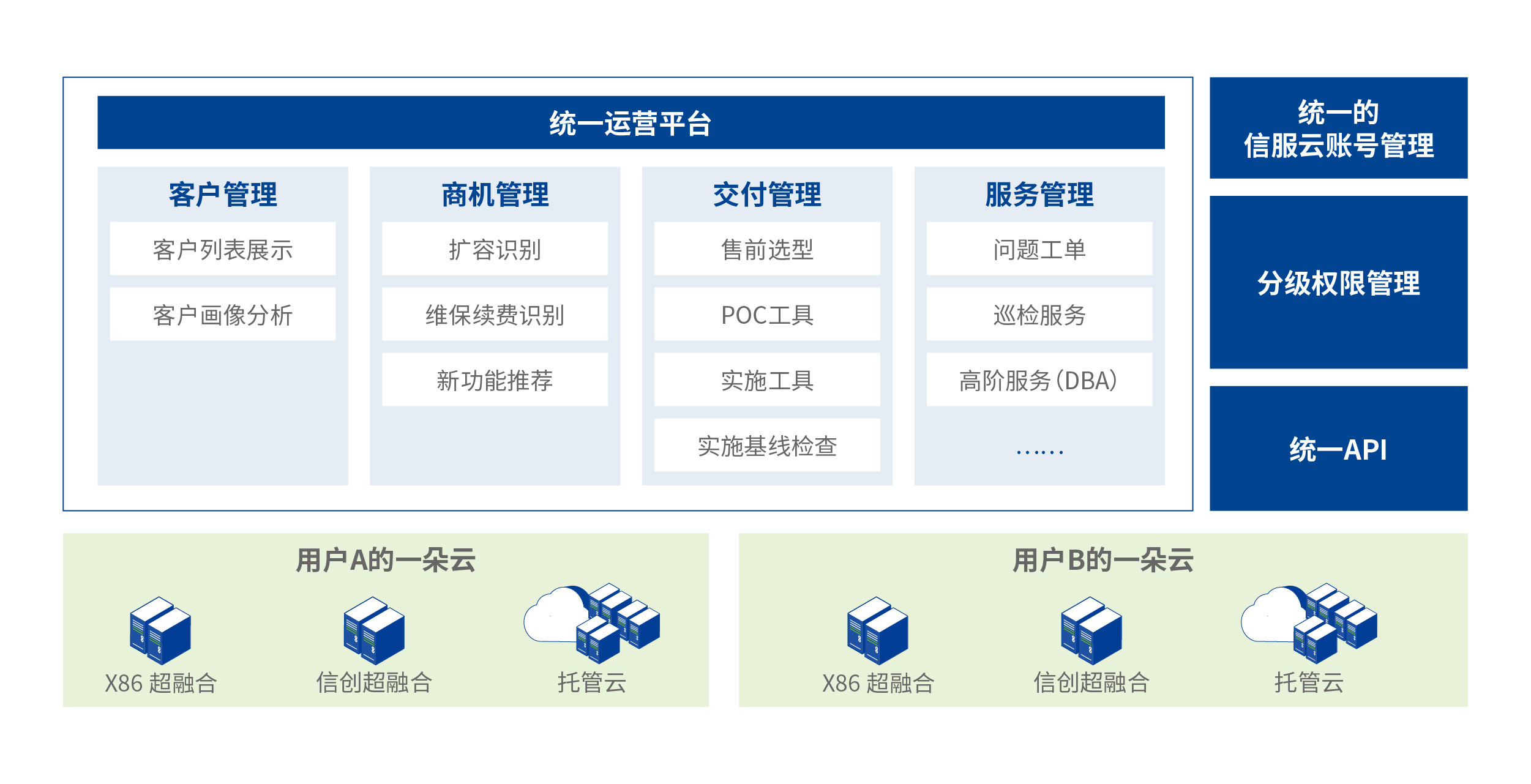 统一运营平台

客户管理
客户列表展示
客户画像分析

商机管理
扩容识别
维保续费识别
新功能推荐

交付管理
售前选型
POC工具
实施工具
实施基线检查

服务管理
问题工单
巡检服务
高阶服务（DBA）
……

统一的
信服云账号管理

分级权限管理

统一API

用户A的一朵云
X86 超融合
信创超融合
托管云

用户B的一朵云
X86 超融合
信创超融合
托管云